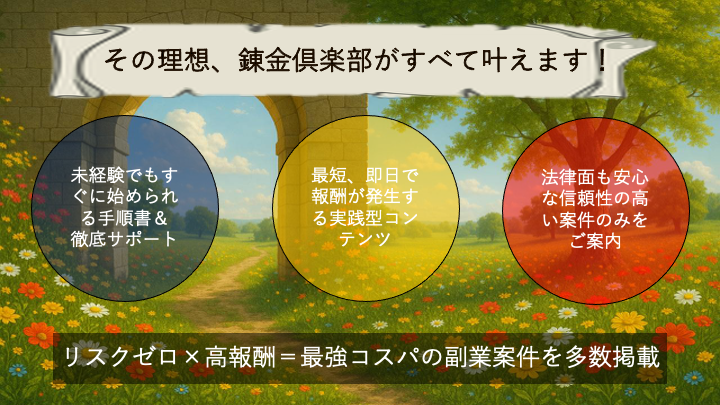 その理想、錬金倶楽部がすべて叶えます！

未経験でもすぐに始められる手順書＆徹底サポート

最短、即日で報酬が発生する実践型コンテンツ

法律面も安心な信頼性の高い案件のみをご案内

リスクゼロ×高報酬＝最強コスパの副業案件を多数掲載